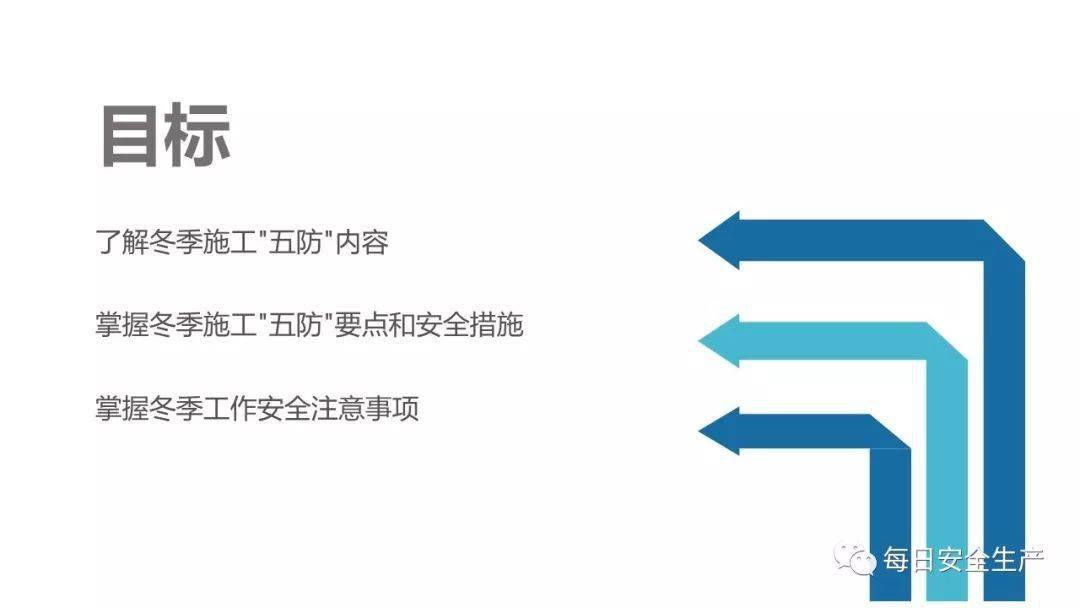 目标

了解冬季施工"五防"内容

掌握冬季施工"五防"要点和安全措施

掌握冬季工作安全注意事项

每日安全生产